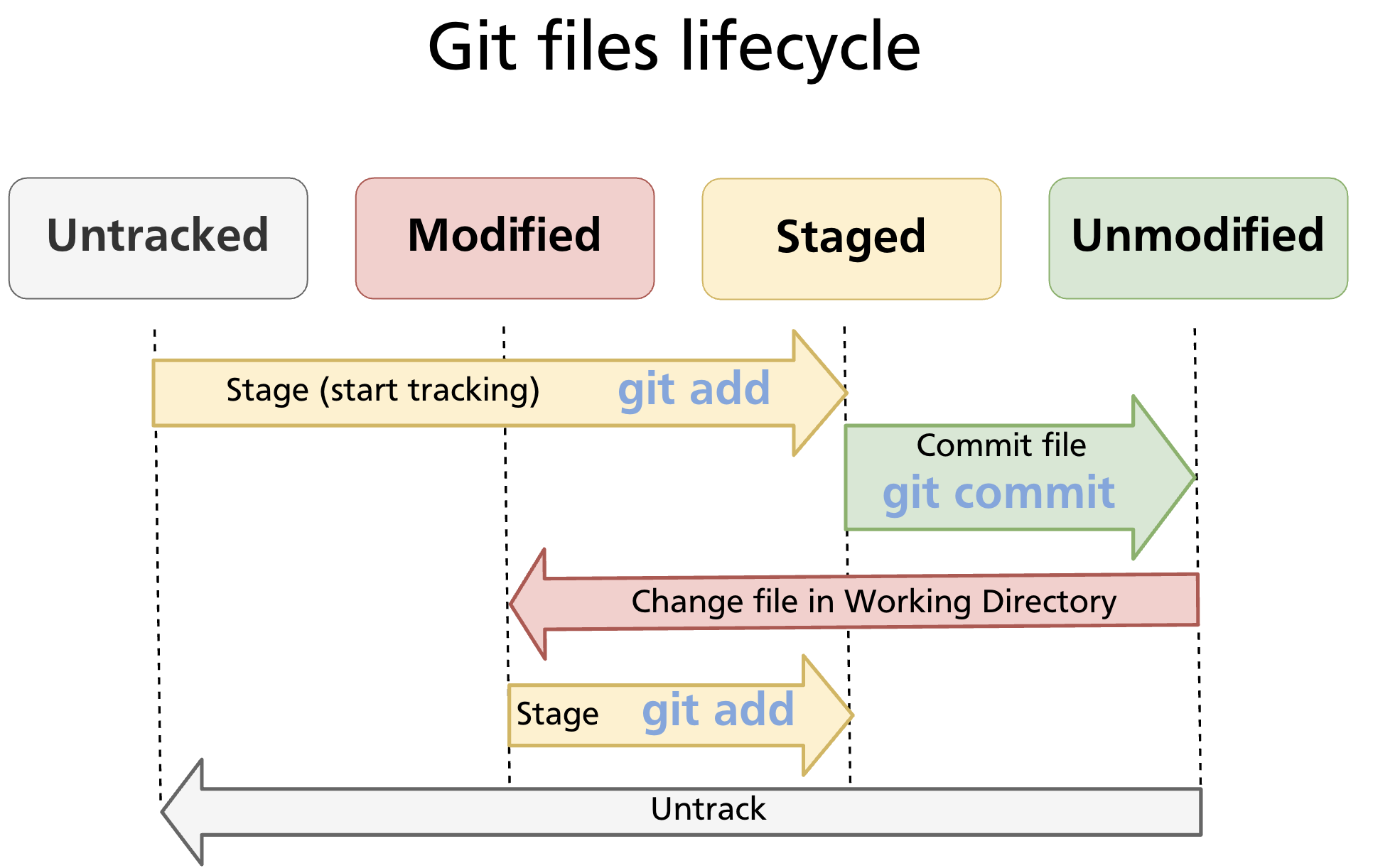 Git files lifecycle

Untracked

Modified

Staged

Unmodified

Stage (start tracking) git add

Commit file
git commit

Change file in Working Directory

Stage git add

Untrack